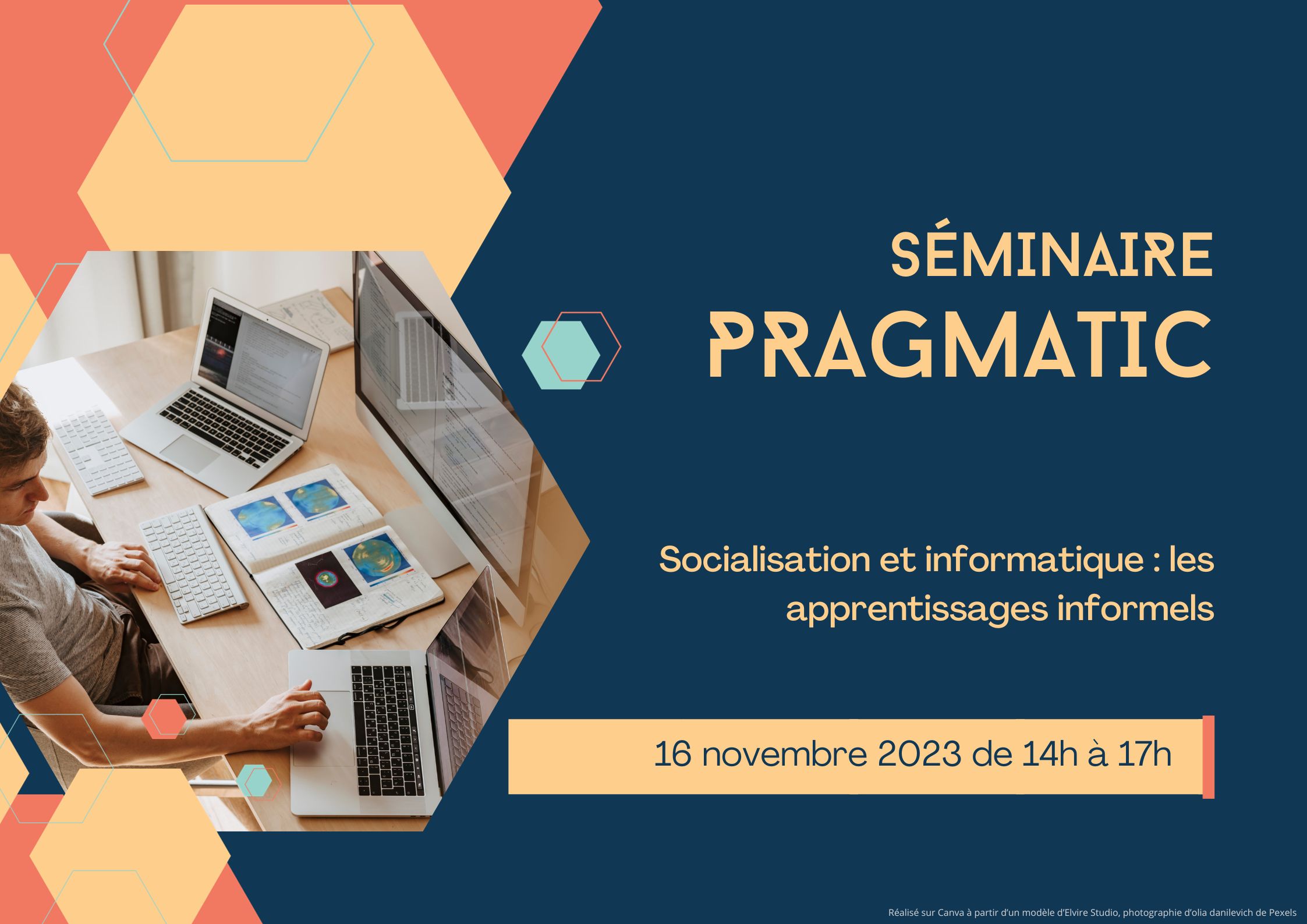 SÉMINAIRE
PRAGMATIC

Socialisation et informatique : les apprentissages informels

16 novembre 2023 de 14h à 17h

Réalisé sur Canva à partir d'un modèle d'Elvire Studio, photographie d'olia danilevich de Pexels